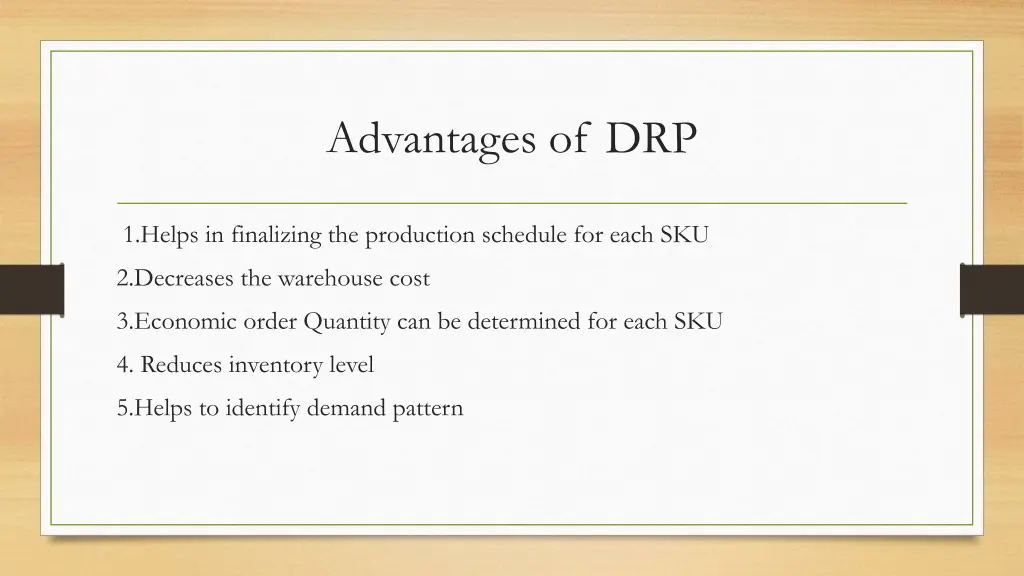 Advantages of DRP

1.Helps in finalizing the production schedule for each SKU

2.Decreases the warehouse cost

3.Economic order Quantity can be determined for each SKU

4. Reduces inventory level

5.Helps to identify demand pattern